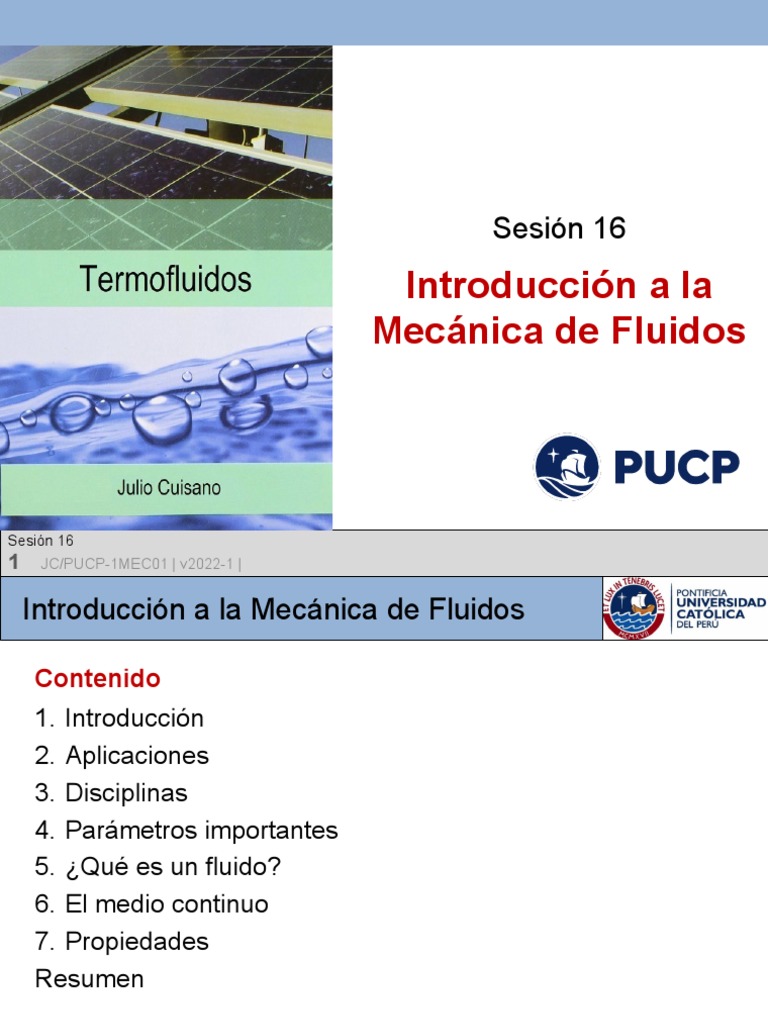 Termofluidos

Julio Cuisano

Sesión 16

Introducción a la Mecánica de Fluidos

PUCP

Sesión 16
1 JC/PUCP-1MEC01 | v2022-1 |

Introducción a la Mecánica de Fluidos

ET LUX IN TENEBRIS LUCET MCMXVII

PONTIFICIA UNIVERSIDAD CATÓLICA DEL PERÚ

Contenido
1. Introducción
2. Aplicaciones
3. Disciplinas
4. Parámetros importantes
5. ¿Qué es un fluido?
6. El medio continuo
7. Propiedades
Resumen